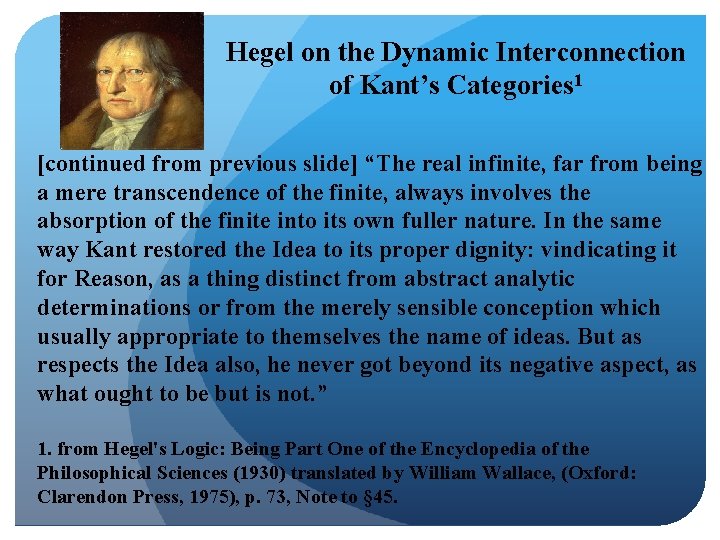 Hegel on the Dynamic Interconnection of Kant's Categories$^1$

[continued from previous slide] "The real infinite, far from being a mere transcendence of the finite, always involves the absorption of the finite into its own fuller nature. In the same way Kant restored the Idea to its proper dignity: vindicating it for Reason, as a thing distinct from abstract analytic determinations or from the merely sensible conception which usually appropriate to themselves the name of ideas. But as respects the Idea also, he never got beyond its negative aspect, as what ought to be but is not."

1. from Hegel's Logic: Being Part One of the Encyclopedia of the Philosophical Sciences (1930) translated by William Wallace, (Oxford: Clarendon Press, 1975), p. 73, Note to §45.